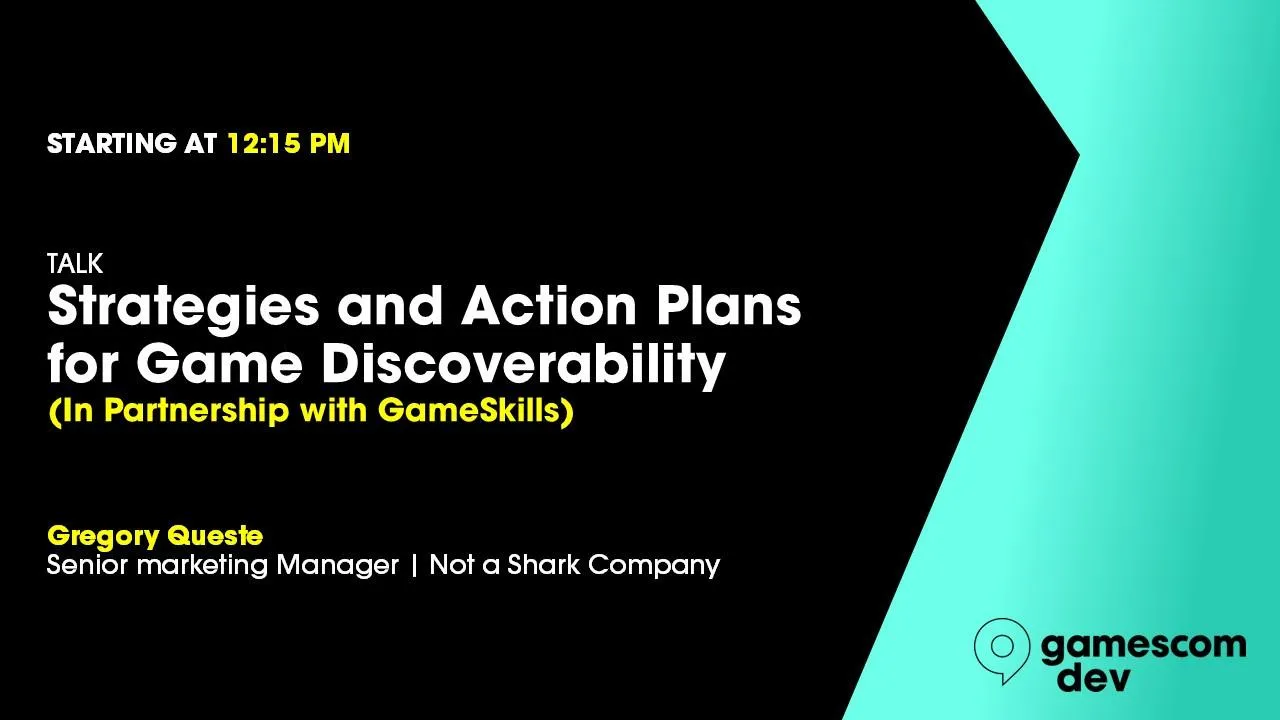 STARTING AT 12:15 PM

TALK
Strategies and Action Plans for Game Discoverability
(In Partnership with GameSkills)

Gregory Queste
Senior marketing Manager | Not a Shark Company

gamescom dev